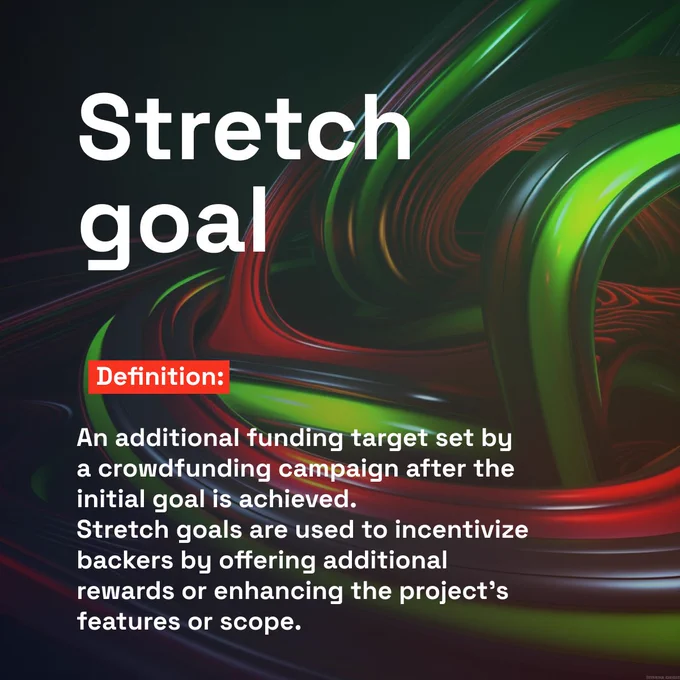 Stretch goal

Definition:

An additional funding target set by a crowdfunding campaign after the initial goal is achieved.
Stretch goals are used to incentivize backers by offering additional rewards or enhancing the project's features or scope.